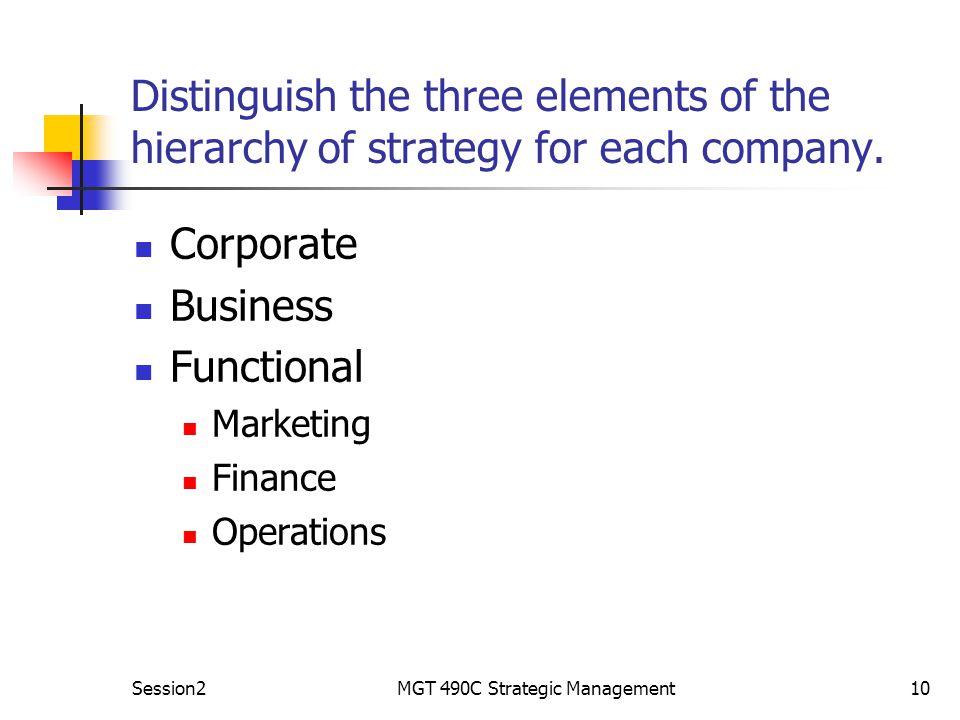 Distinguish the three elements of the hierarchy of strategy for each company.

- Corporate
- Business
- Functional
  - Marketing
  - Finance
  - Operations

Session2

MGT 490C Strategic Management

10